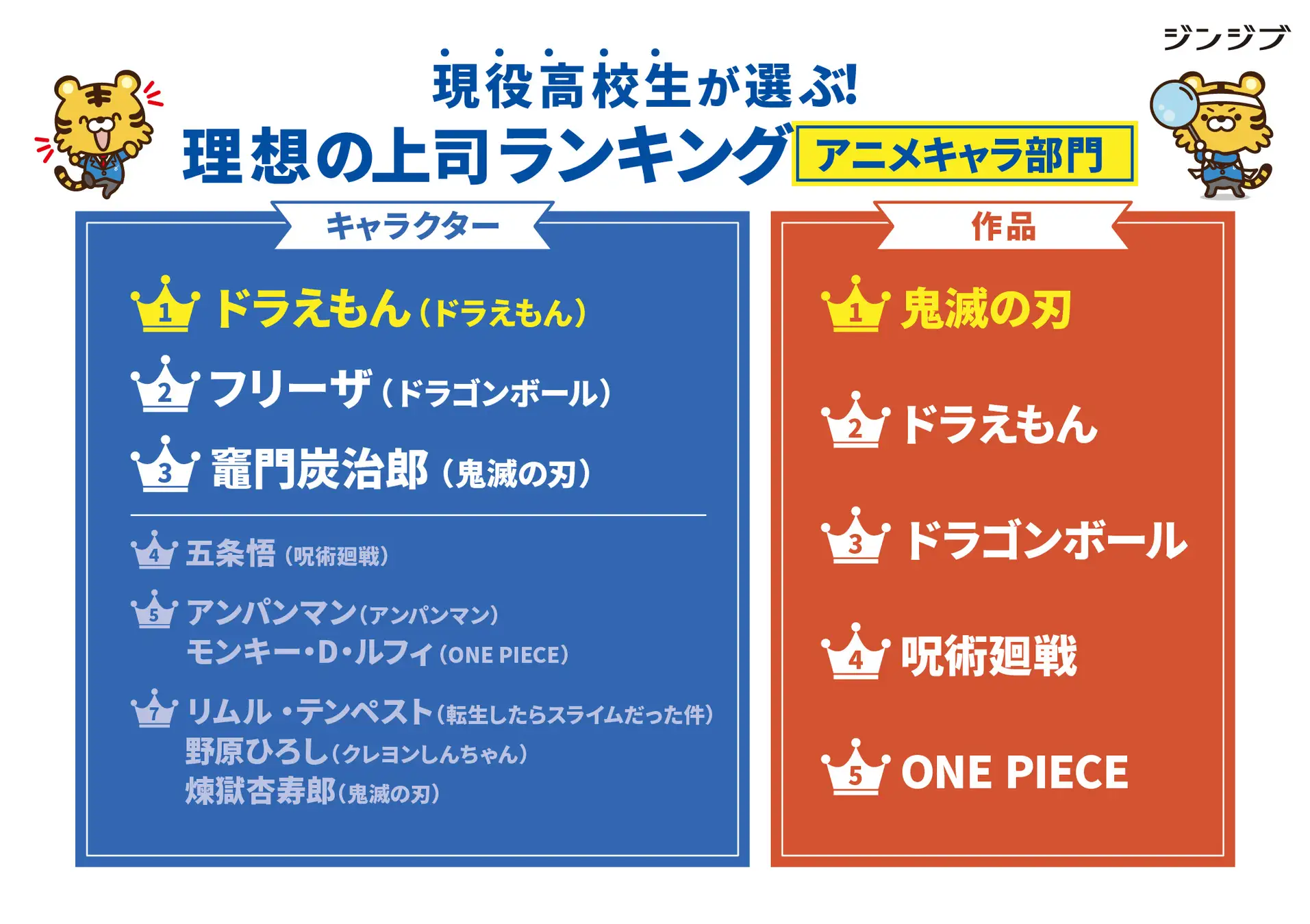 ジンジブ

現役高校生が選ぶ!
理想の上司ランキング アニメキャラ部門

キャラクター

1 ドラえもん（ドラえもん）
2 フリーザ（ドラゴンボール）
3 竈門炭治郎（鬼滅の刃）
4 五条悟（呪術廻戦）
5 アンパンマン（アンパンマン）
モンキー・D・ルフィ（ONE PIECE）
7 リムル・テンペスト（転生したらスライムだった件）
野原ひろし（クレヨンしんちゃん）
煉獄杏寿郎（鬼滅の刃）

作品

1 鬼滅の刃
2 ドラえもん
3 ドラゴンボール
4 呪術廻戦
5 ONE PIECE